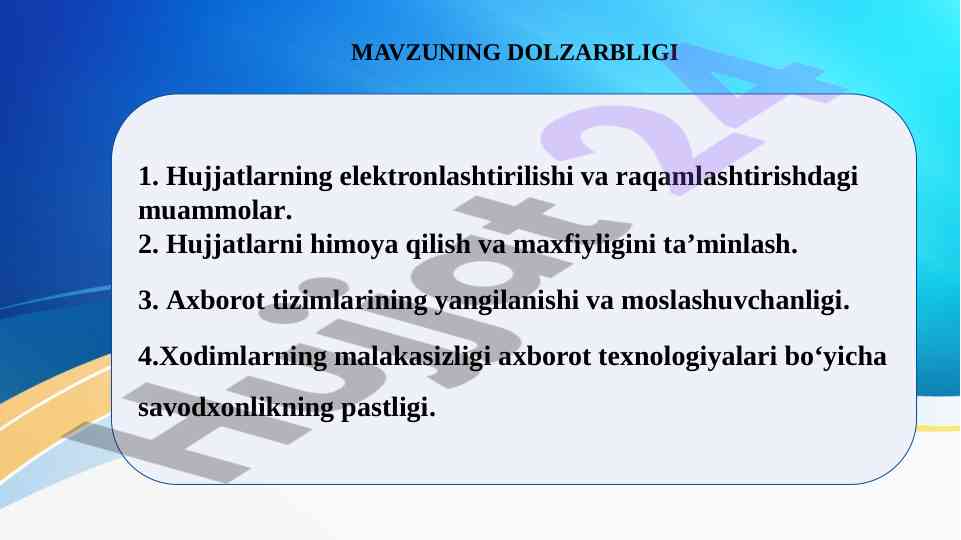 MAVZUNING DOLZARBLIGI

1. Hujjatlarning elektronlashtirilishi va raqamlashtirishdagi muammolar.
2. Hujjatlarni himoya qilish va maxfiyligini ta’minlash.

3. Axborot tizimlarining yangilanishi va moslashuvchanligi.

4.Xodimlarning malakasizligi axborot texnologiyalari bo‘yicha savodxonlikning pastligi.

Hujjat24